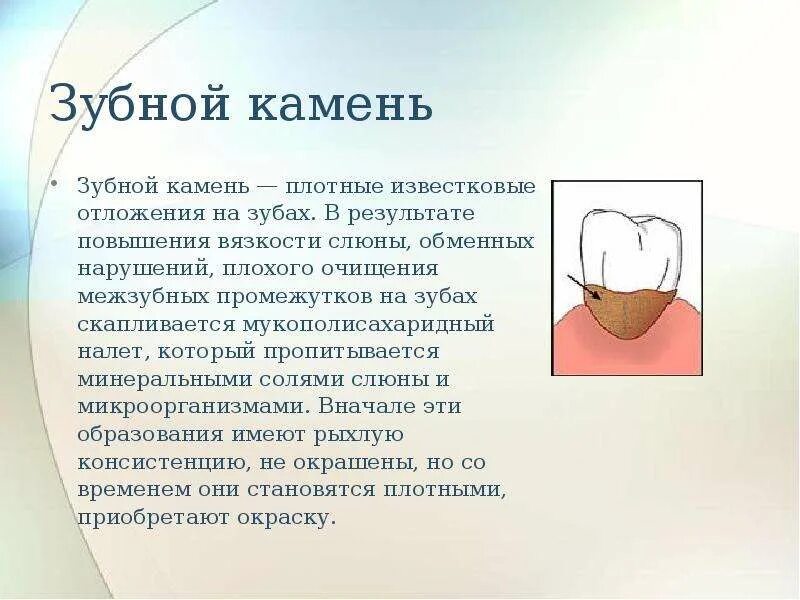 Зубной камень

• Зубной камень — плотные известковые отложения на зубах. В результате повышения вязкости слюны, обменных нарушений, плохого очищения межзубных промежутков на зубах скапливается мукополисахаридный налет, который пропитывается минеральными солями слюны и микроорганизмами. Вначале эти образования имеют рыхлую консистенцию, не окрашены, но со временем они становятся плотными, приобретают окраску.